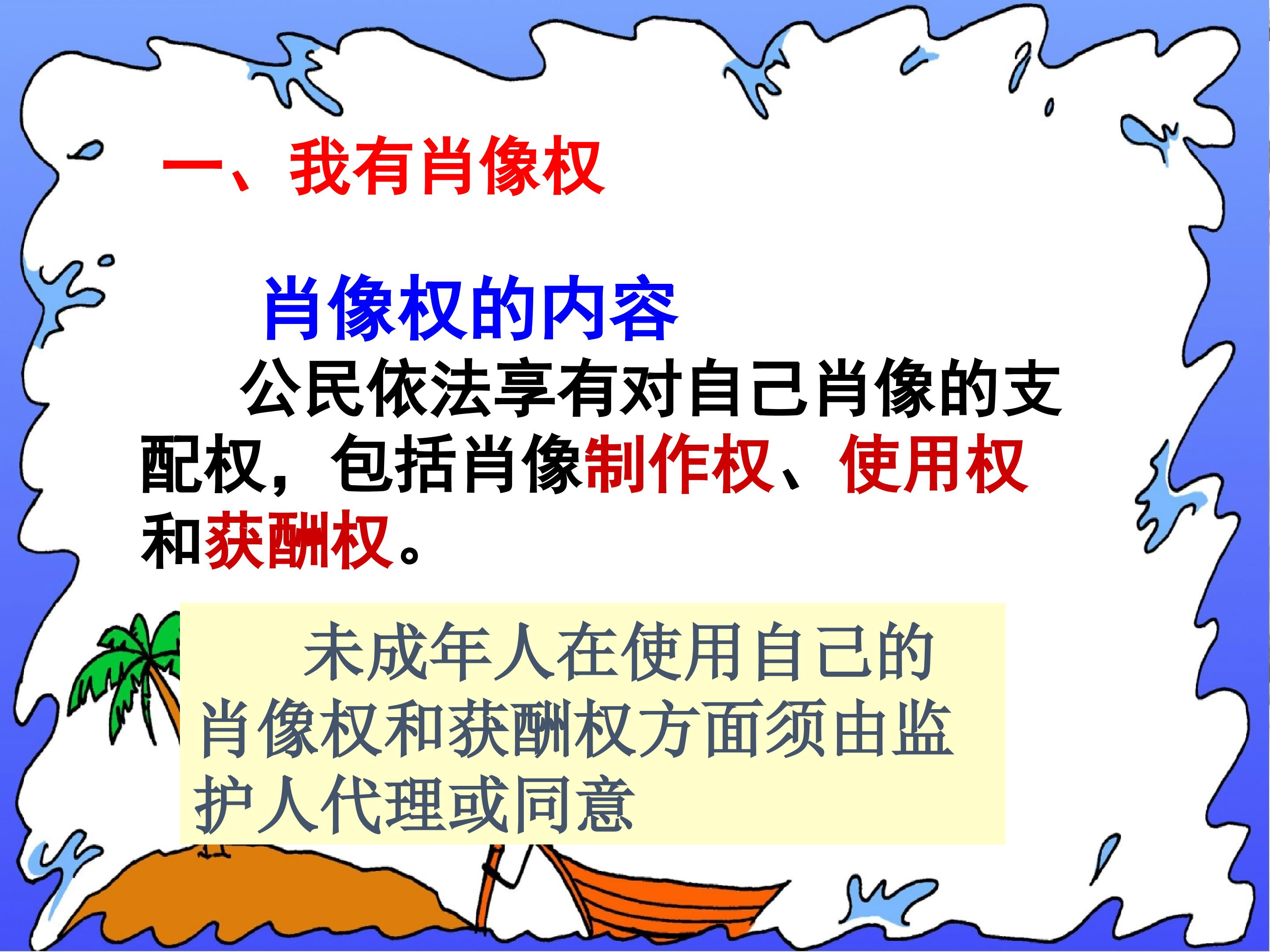 一、我有肖像权

肖像权的内容

公民依法享有对自己肖像的支配权，包括肖像制作权、使用权和获酬权。

未成年人在使用自己的肖像权和获酬权方面须由监护人代理或同意